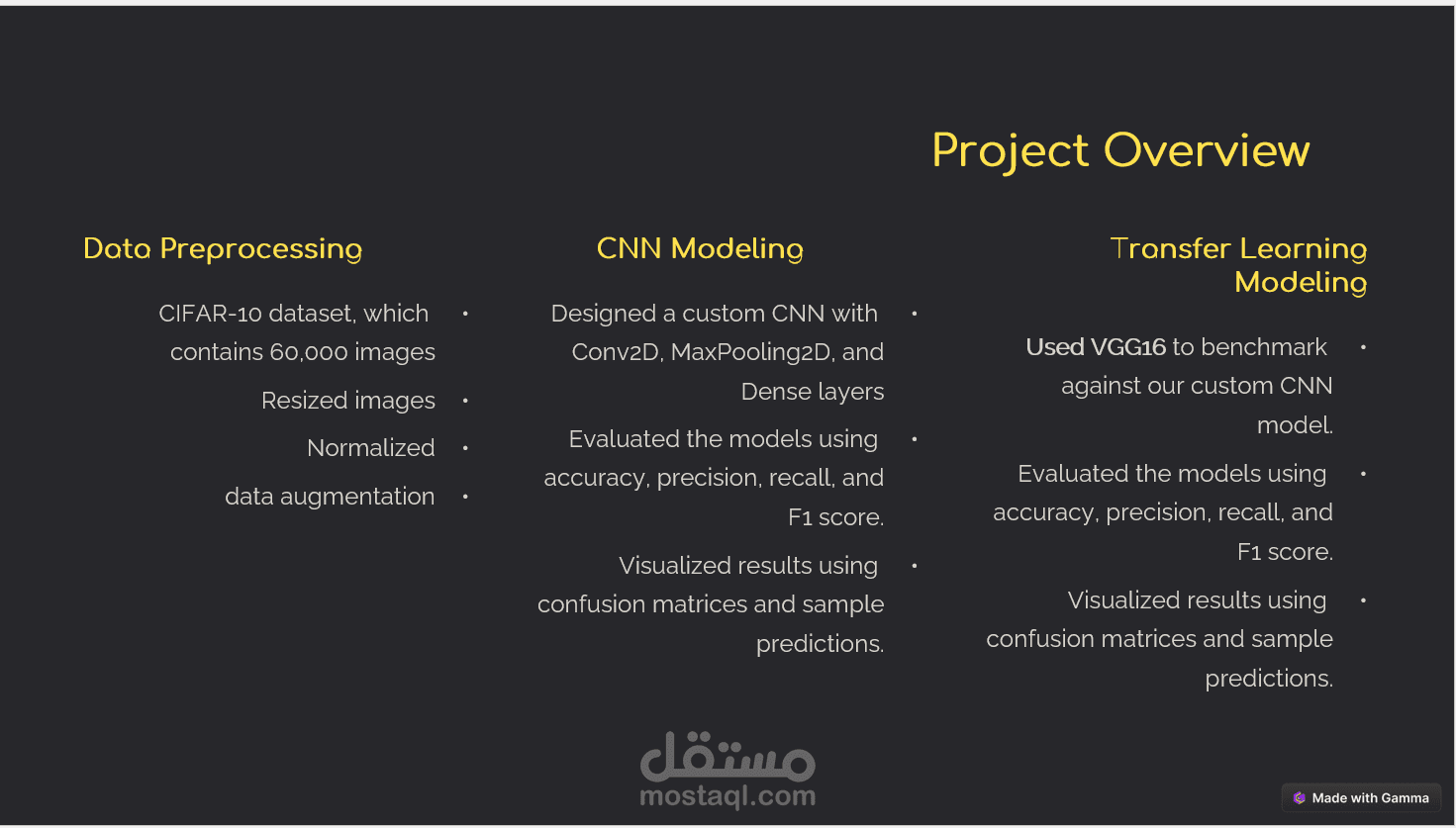 Project Overview

Data Preprocessing

• CIFAR-10 dataset, which contains 60,000 images
• Resized images
• Normalized
• data augmentation

CNN Modeling

• Designed a custom CNN with Conv2D, MaxPooling2D, and Dense layers
• Evaluated the models using accuracy, precision, recall, and F1 score.
• Visualized results using confusion matrices and sample predictions.

Transfer Learning Modeling

• Used VGG16 to benchmark against our custom CNN model.
• Evaluated the models using accuracy, precision, recall, and F1 score.
• Visualized results using confusion matrices and sample predictions.

مستقل
mostaql.com

Made with Gamma